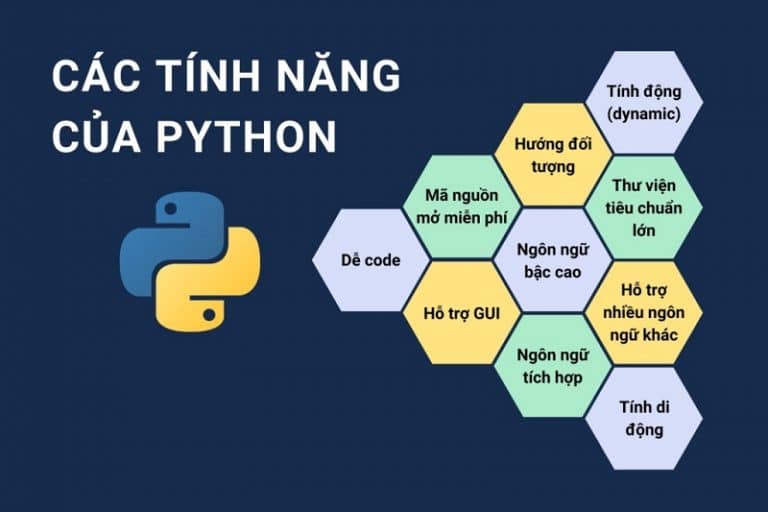 CÁC TÍNH NĂNG CỦA PYTHON

Dễ code

Mã nguồn mở miễn phí

Hỗ trợ GUI

Hướng đối tượng

Ngôn ngữ bậc cao

Ngôn ngữ tích hợp

Tính động (dynamic)

Thư viện tiêu chuẩn lớn

Hỗ trợ nhiều ngôn ngữ khác

Tính di động